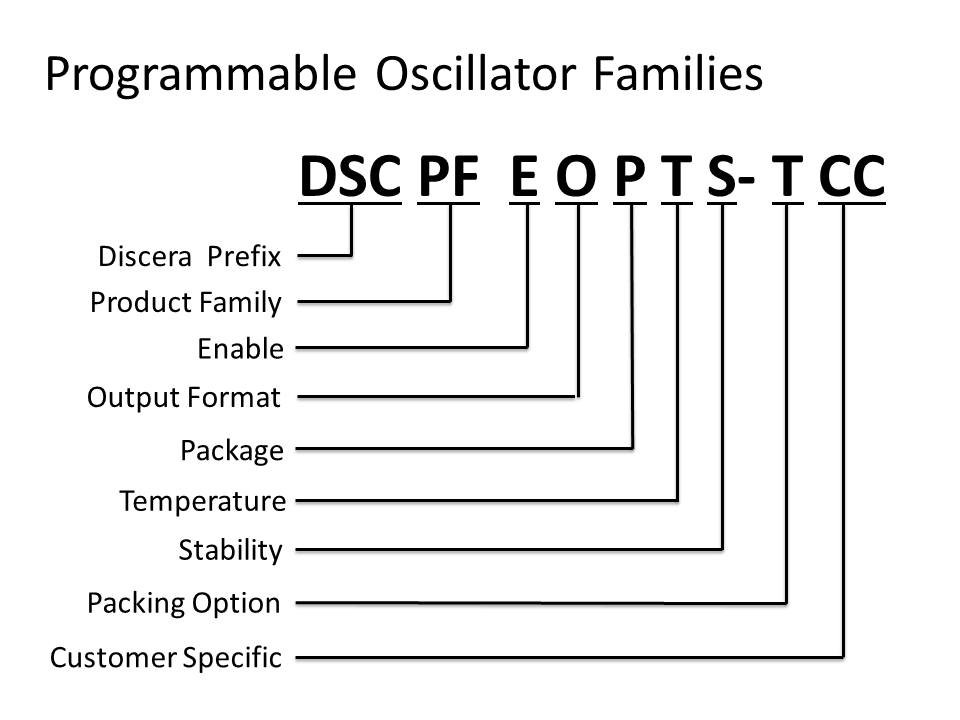 Programmable Oscillator Families

DSC PF E O P T S- T CC

Discera Prefix
Product Family
Enable
Output Format
Package
Temperature
Stability
Packing Option
Customer Specific